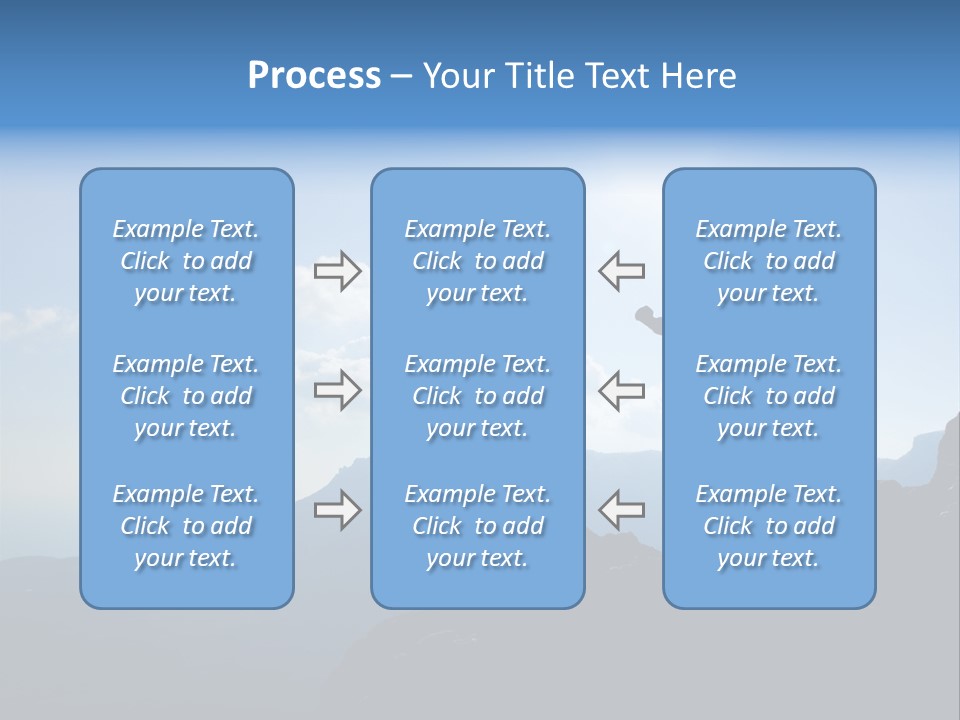 Process – Your Title Text Here

Example Text. Click to add your text.

Example Text. Click to add your text.

Example Text. Click to add your text.

Example Text. Click to add your text.

Example Text. Click to add your text.

Example Text. Click to add your text.

Example Text. Click to add your text.

Example Text. Click to add your text.

Example Text. Click to add your text.